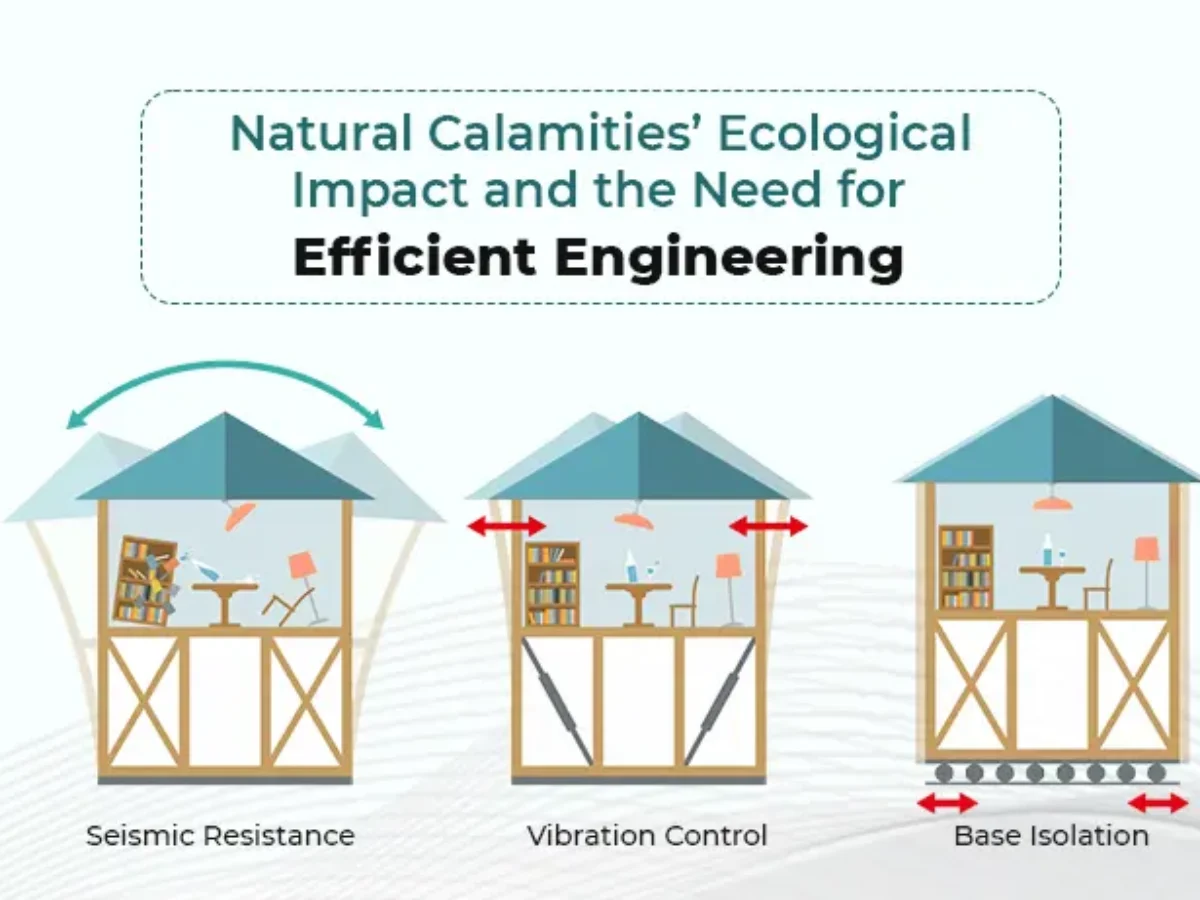 Natural Calamities' Ecological Impact and the Need for Efficient Engineering

Seismic Resistance

Vibration Control

Base Isolation